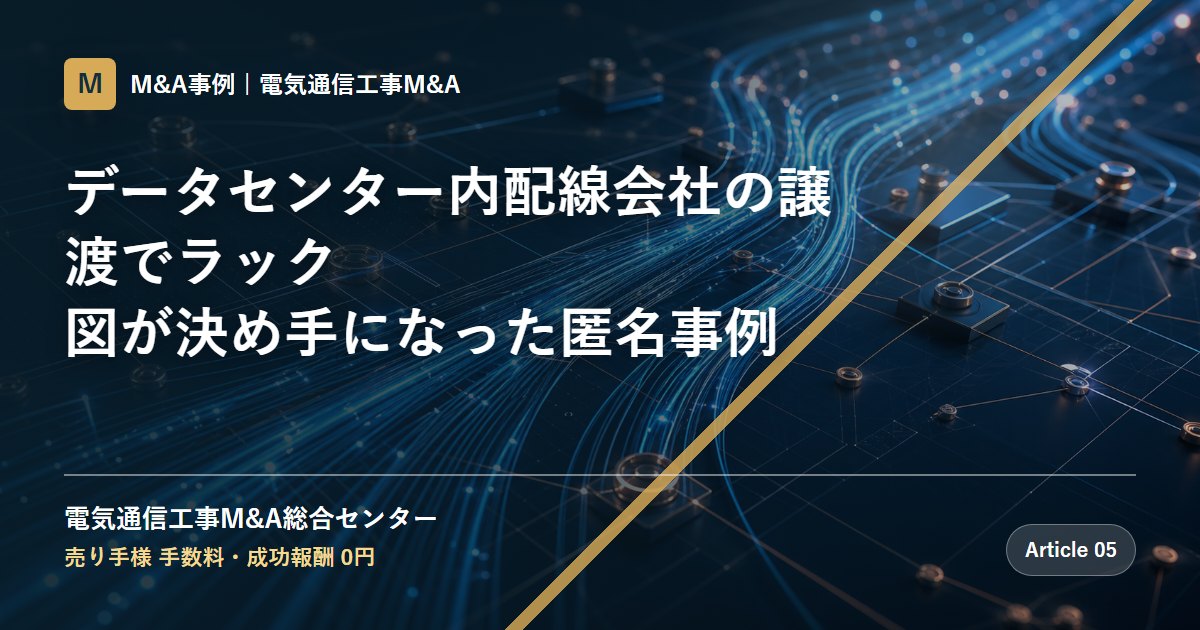 M

M&A事例｜電気通信工事M&A

データセンター内配線会社の譲渡でラック図が決め手になった匿名事例

電気通信工事M&A総合センター

売り手様 手数料・成功報酬 0円

Article 05